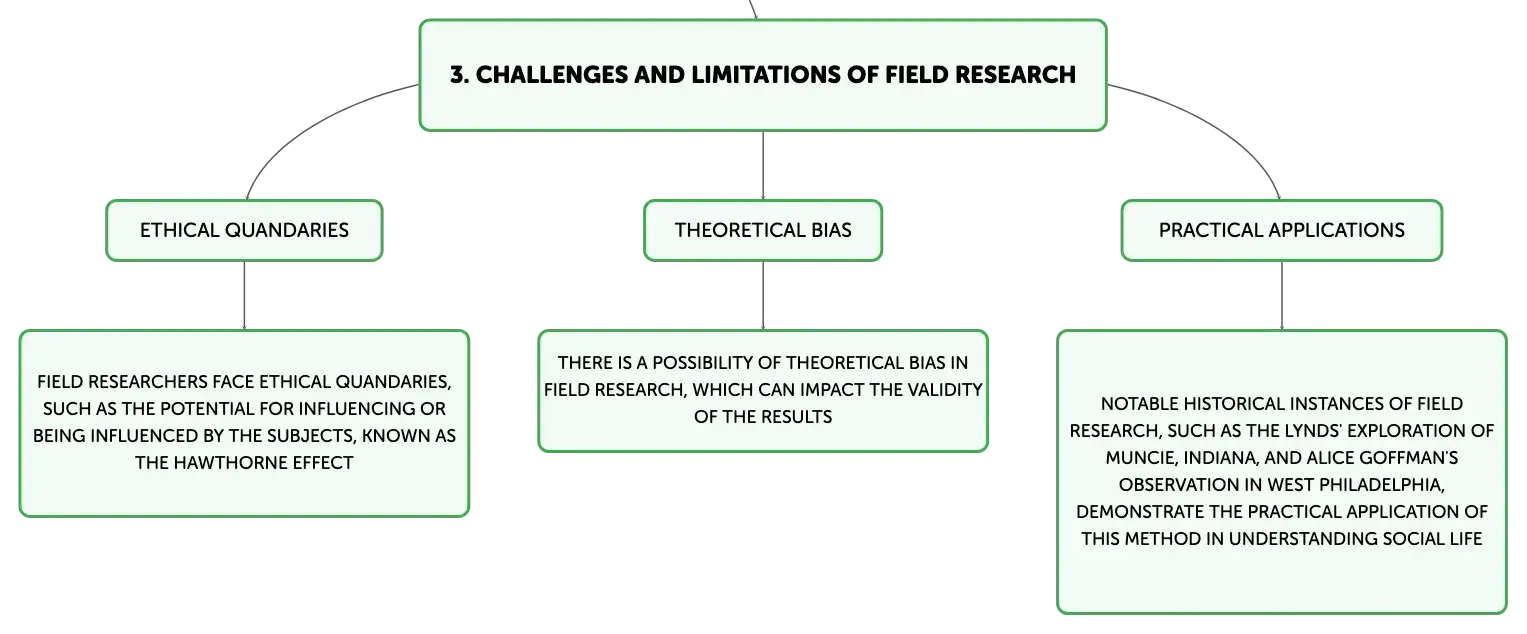 3. CHALLENGES AND LIMITATIONS OF FIELD RESEARCH

ETHICAL QUANDARIES

FIELD RESEARCHERS FACE ETHICAL QUANDARIES, SUCH AS THE POTENTIAL FOR INFLUENCING OR BEING INFLUENCED BY THE SUBJECTS, KNOWN AS THE HAWTHORNE EFFECT

THEORETICAL BIAS

THERE IS A POSSIBILITY OF THEORETICAL BIAS IN FIELD RESEARCH, WHICH CAN IMPACT THE VALIDITY OF THE RESULTS

PRACTICAL APPLICATIONS

NOTABLE HISTORICAL INSTANCES OF FIELD RESEARCH, SUCH AS THE LYNDS' EXPLORATION OF MUNCIE, INDIANA, AND ALICE GOFFMAN'S OBSERVATION IN WEST PHILADELPHIA, DEMONSTRATE THE PRACTICAL APPLICATION OF THIS METHOD IN UNDERSTANDING SOCIAL LIFE